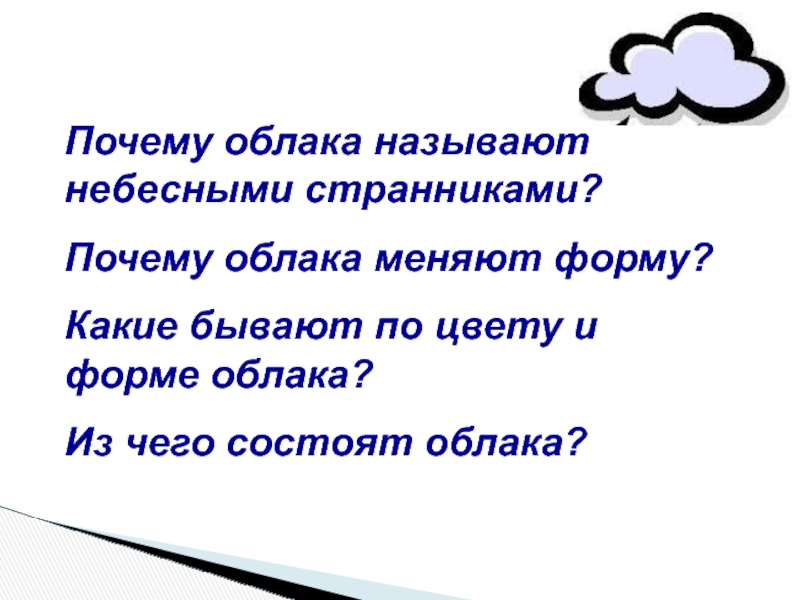 Почему облака называют небесными странниками?

Почему облака меняют форму?

Какие бывают по цвету и форме облака?

Из чего состоят облака?